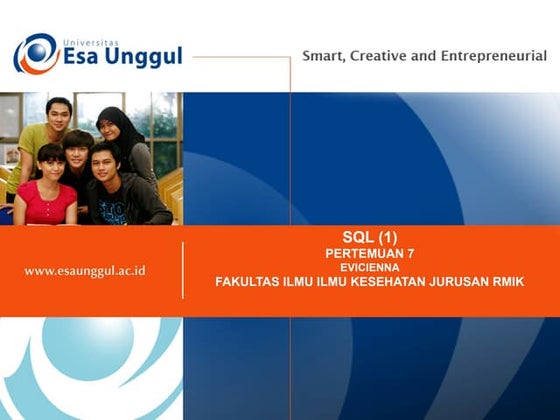 Universitas
Esa Unggul

Smart, Creative and Entrepreneurial

www.esaunggul.ac.id

SQL (1)
PERTEMUAN 7
EVICIENNA
FAKULTAS ILMU ILMU KESEHATAN JURUSAN RMIK